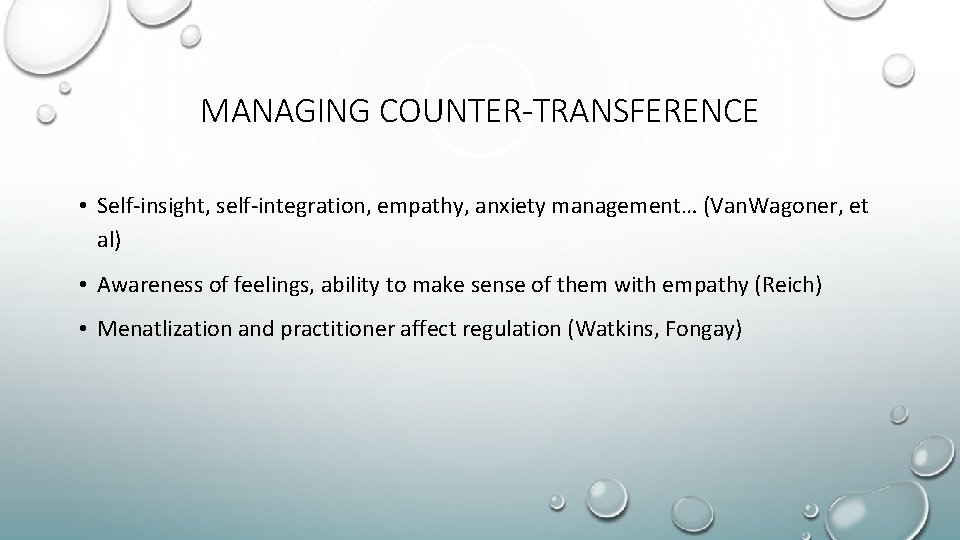 MANAGING COUNTER-TRANSFERENCE

• Self-insight, self-integration, empathy, anxiety management… (VanWagoner, et al)

• Awareness of feelings, ability to make sense of them with empathy (Reich)

• Menatlization and practitioner affect regulation (Watkins, Fongay)